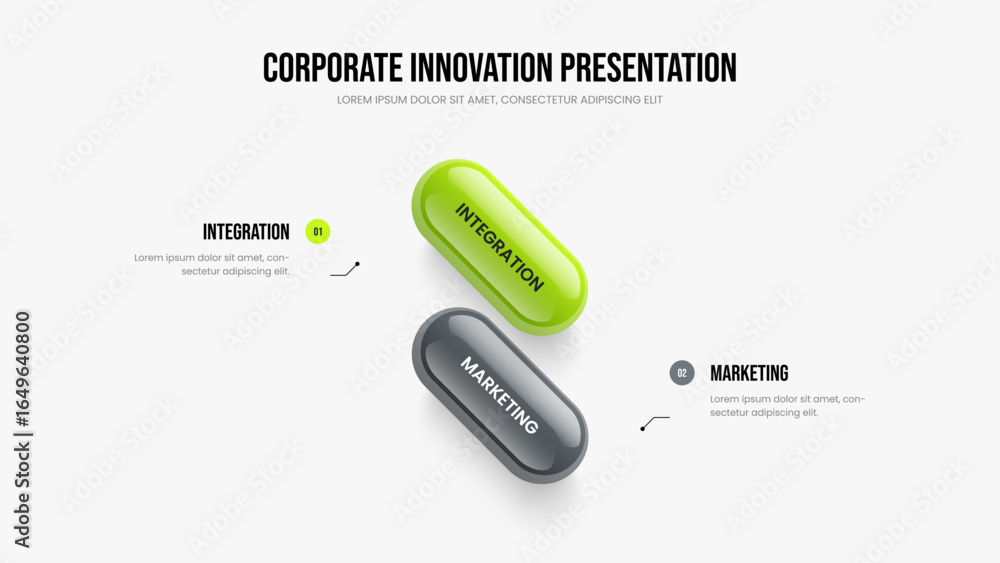 CORPORATE INNOVATION PRESENTATION

LOREM IPSUM DOLOR SIT AMET, CONSECTETUR ADIPISCING ELIT

INTEGRATION 01

Lorem ipsum dolor sit amet, consectetur adipiscing elit.

INTEGRATION

MARKETING

02 MARKETING

Lorem ipsum dolor sit amet, consectetur adipiscing elit.

Adobe Stock | #1649640800